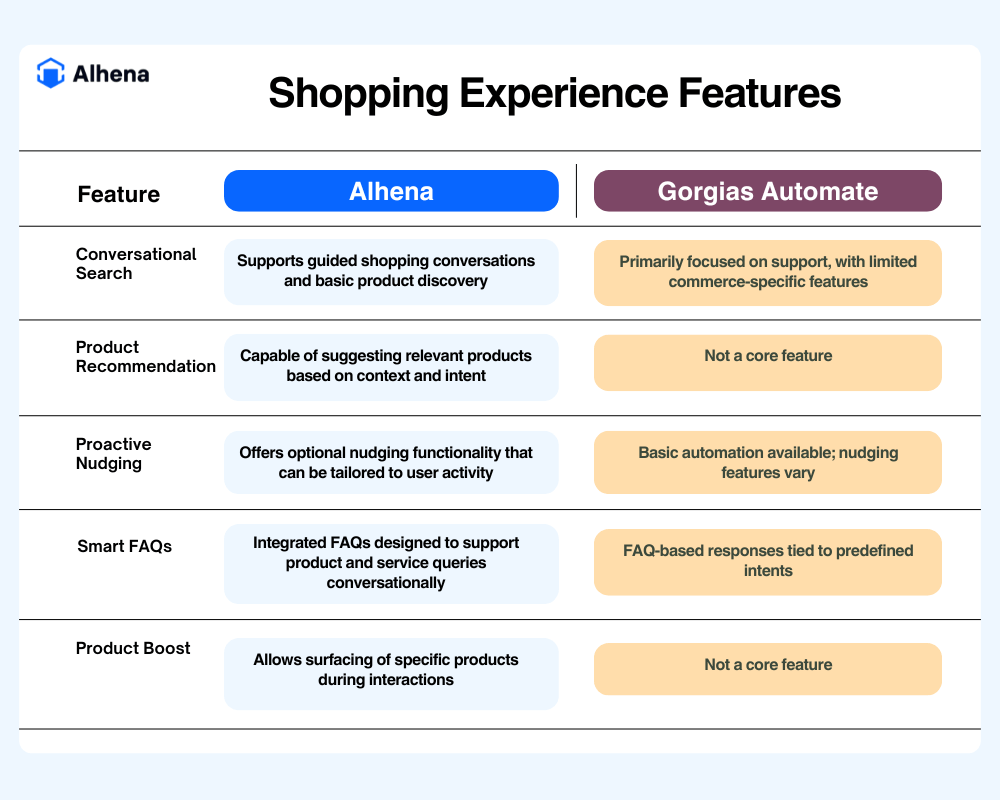 Alhena

Shopping Experience Features

| Feature | Alhena | Gorgias Automate |
|---|---|---|
| Conversational Search | Supports guided shopping conversations and basic product discovery | Primarily focused on support, with limited commerce-specific features |
| Product Recommendation | Capable of suggesting relevant products based on context and intent | Not a core feature |
| Proactive Nudging | Offers optional nudging functionality that can be tailored to user activity | Basic automation available; nudging features vary |
| Smart FAQs | Integrated FAQs designed to support product and service queries conversationally | FAQ-based responses tied to predefined intents |
| Product Boost | Allows surfacing of specific products during interactions | Not a core feature |